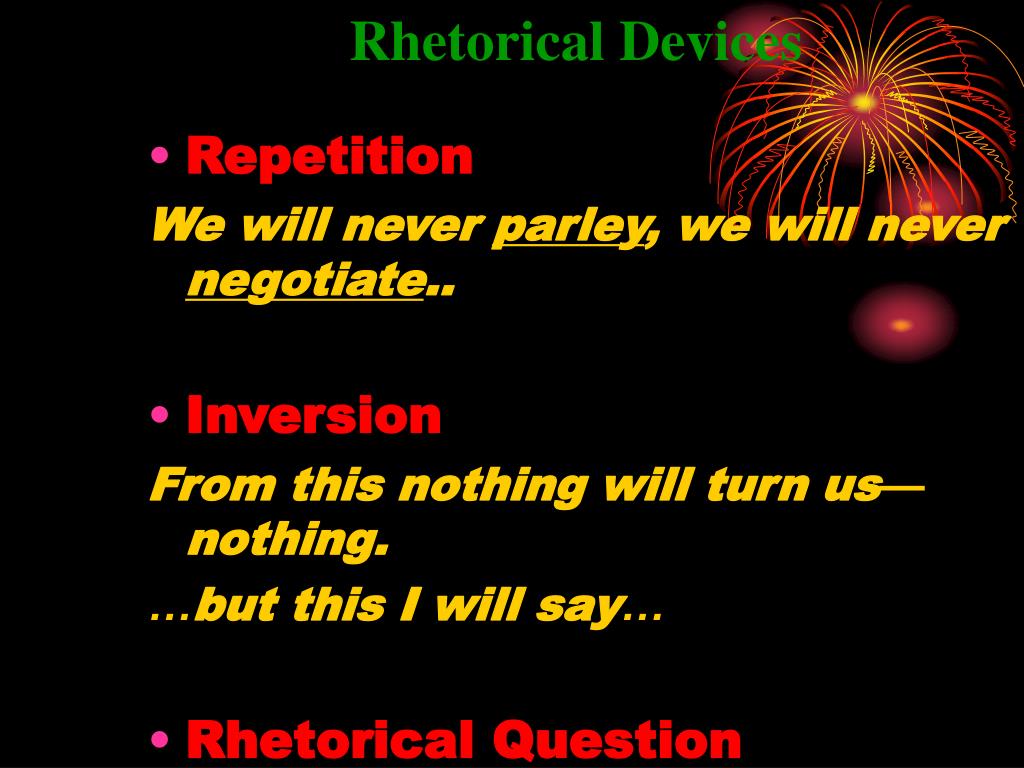 Rhetorical Devices

• Repetition

We will never parley, we will never negotiate..

• Inversion

From this nothing will turn us—nothing.

…but this I will say…

• Rhetorical Question